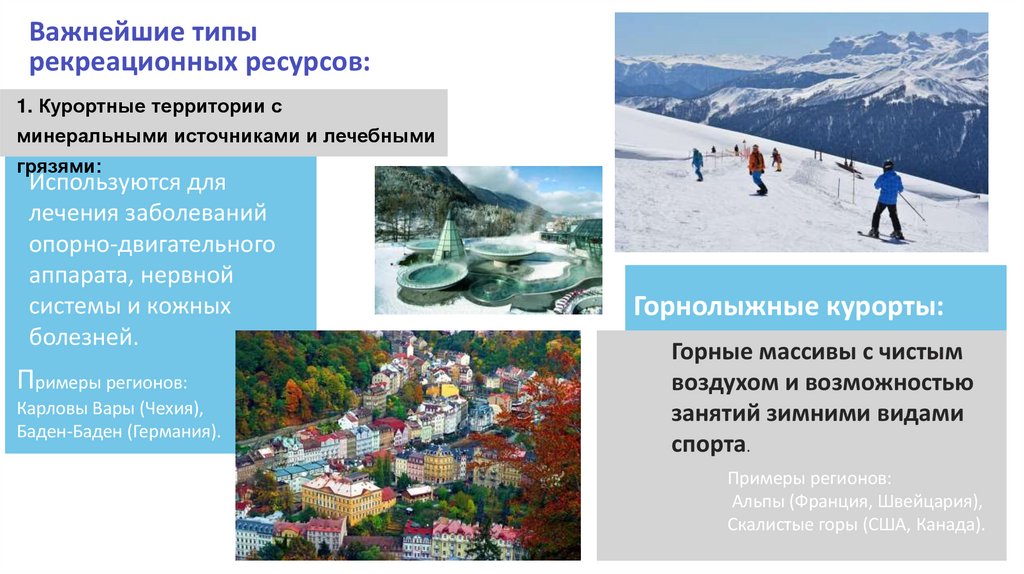 Важнейшие типы рекреационных ресурсов:

1. Курортные территории с минеральными источниками и лечебными грязями:

Используются для лечения заболеваний опорно-двигательного аппарата, нервной системы и кожных болезней.

Примеры регионов:
Карловы Вары (Чехия),
Баден-Баден (Германия).

Горнолыжные курорты:

Горные массивы с чистым воздухом и возможностью занятий зимними видами спорта.

Примеры регионов:
Альпы (Франция, Швейцария),
Скалистые горы (США, Канада).